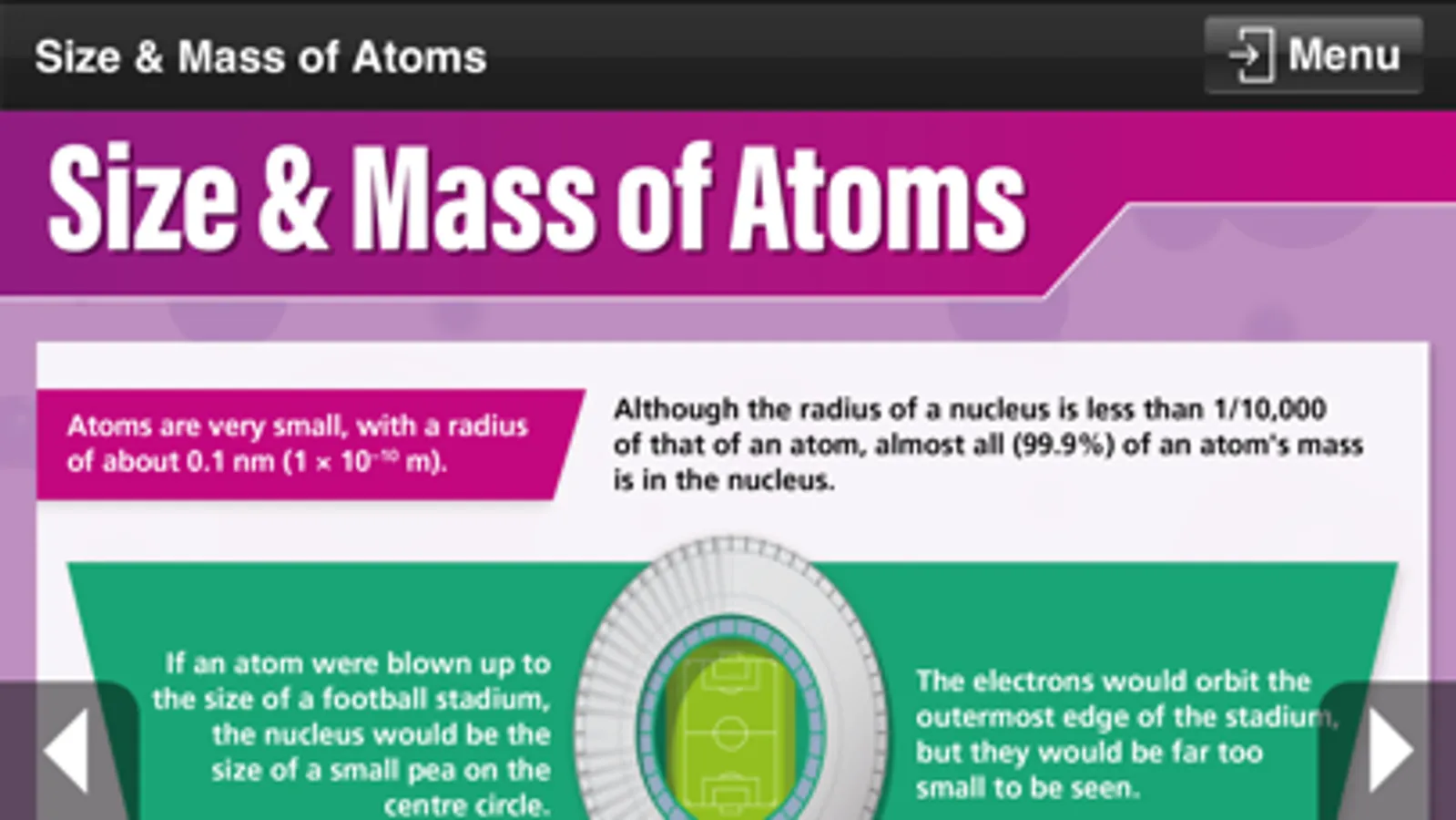 Size & Mass of Atoms

Menu

Size & Mass of Atoms

Atoms are very small, with a radius of about 0.1 nm ($1 \times 10^{-10}$ m).

Although the radius of a nucleus is less than 1/10,000 of that of an atom, almost all (99.9%) of an atom's mass is in the nucleus.

If an atom were blown up to the size of a football stadium, the nucleus would be the size of a small pea on the centre circle.

The electrons would orbit the outermost edge of the stadium, but they would be far too small to be seen.